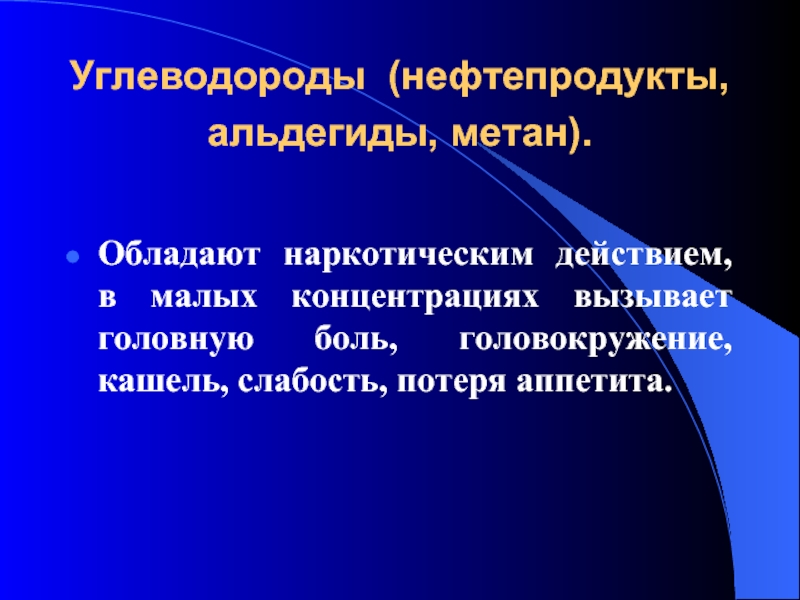 Углеводороды (нефтепродукты, альдегиды, метан).

Обладают наркотическим действием, в малых концентрациях вызывает головную боль, головокружение, кашель, слабость, потеря аппетита.